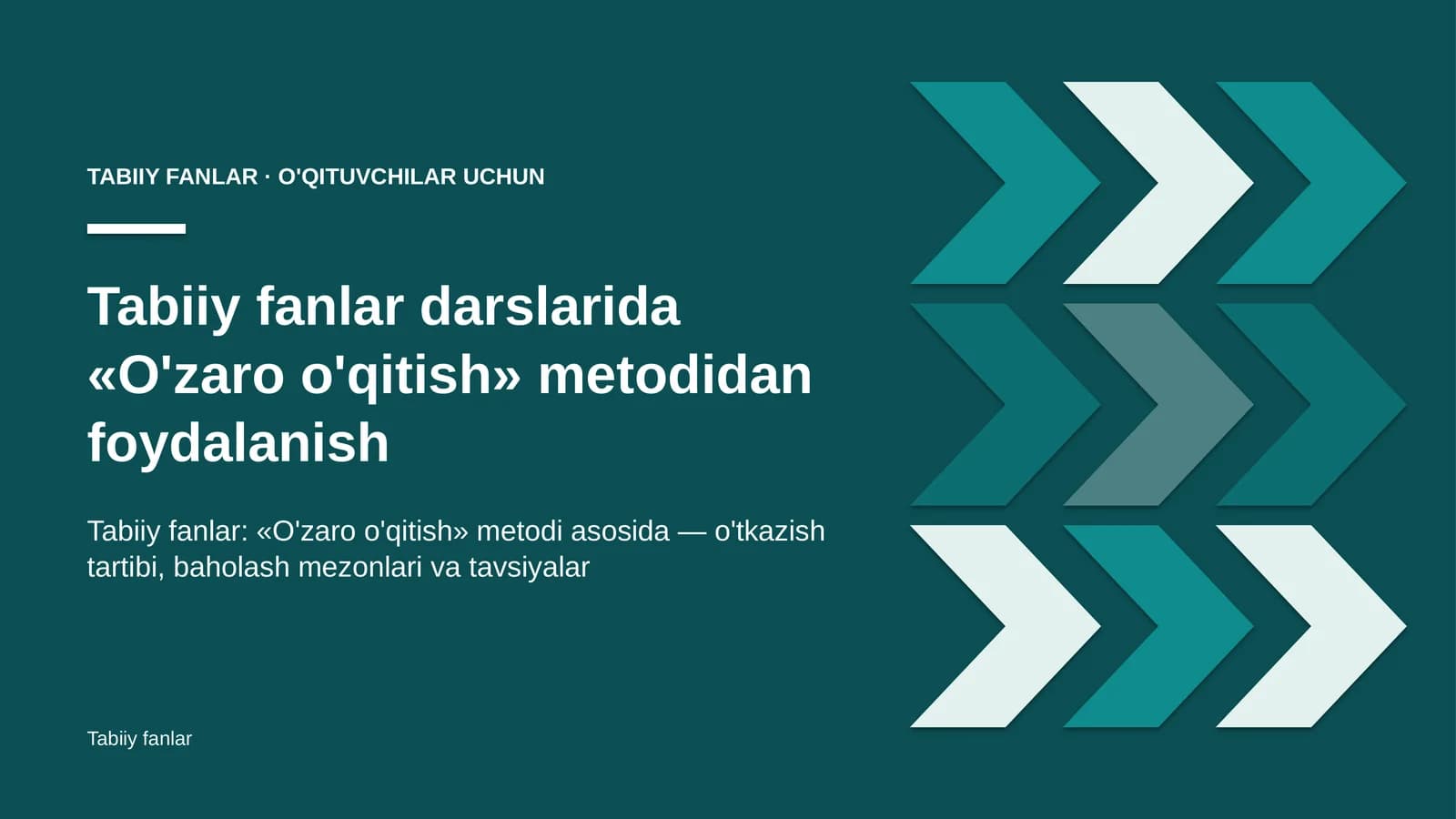 TABIIY FANLAR · O'QITUVCHILAR UCHUN

Tabiiy fanlar darslarida «O'zaro o'qitish» metodidan foydalanish

Tabiiy fanlar: «O'zaro o'qitish» metodi asosida — o'tkazish tartibi, baholash mezonlari va tavsiyalar

Tabiiy fanlar